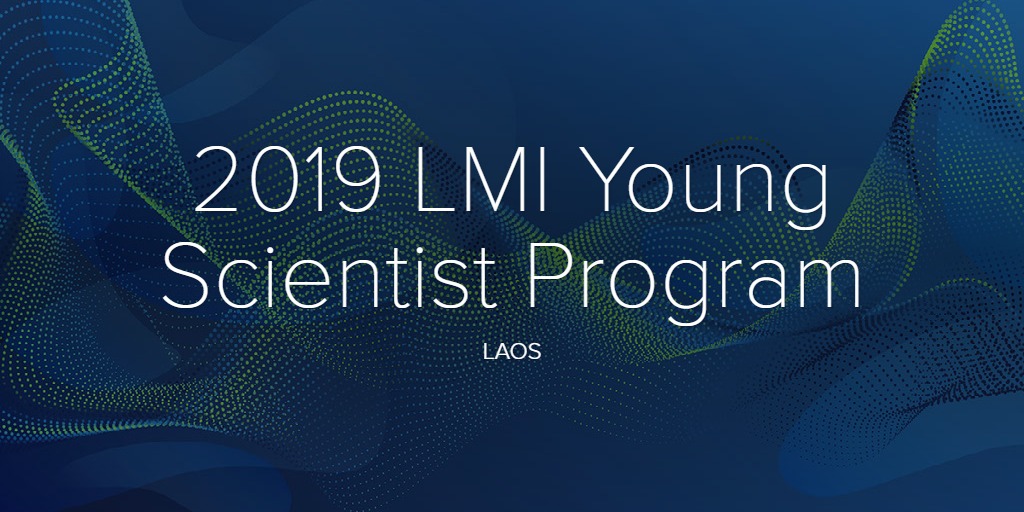 2019 LMI Young Scientist Program

LAOS